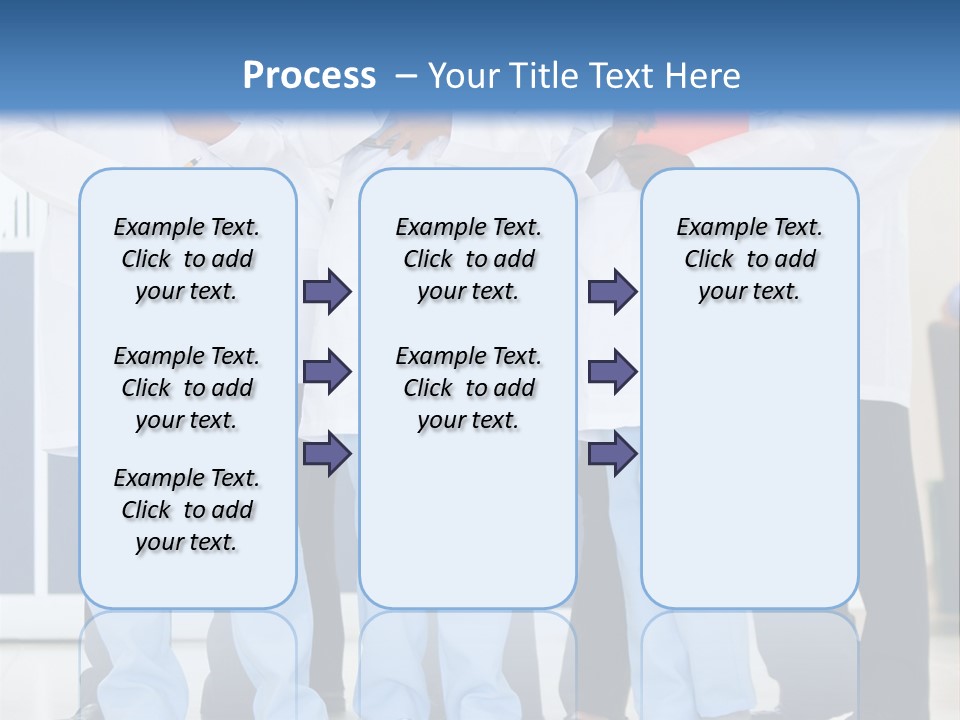 Process – Your Title Text Here

Example Text. Click to add your text.

Example Text. Click to add your text.

Example Text. Click to add your text.

Example Text. Click to add your text.

Example Text. Click to add your text.

Example Text. Click to add your text.